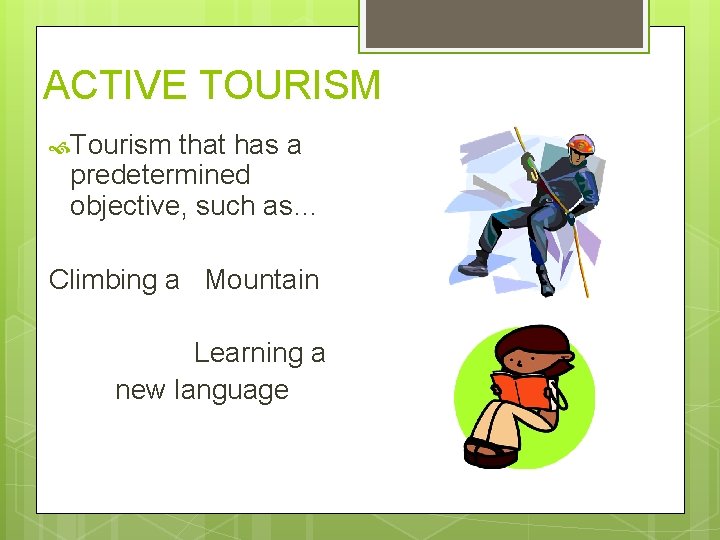 ACTIVE TOURISM

Tourism that has a predetermined objective, such as…

Climbing a Mountain

Learning a new language